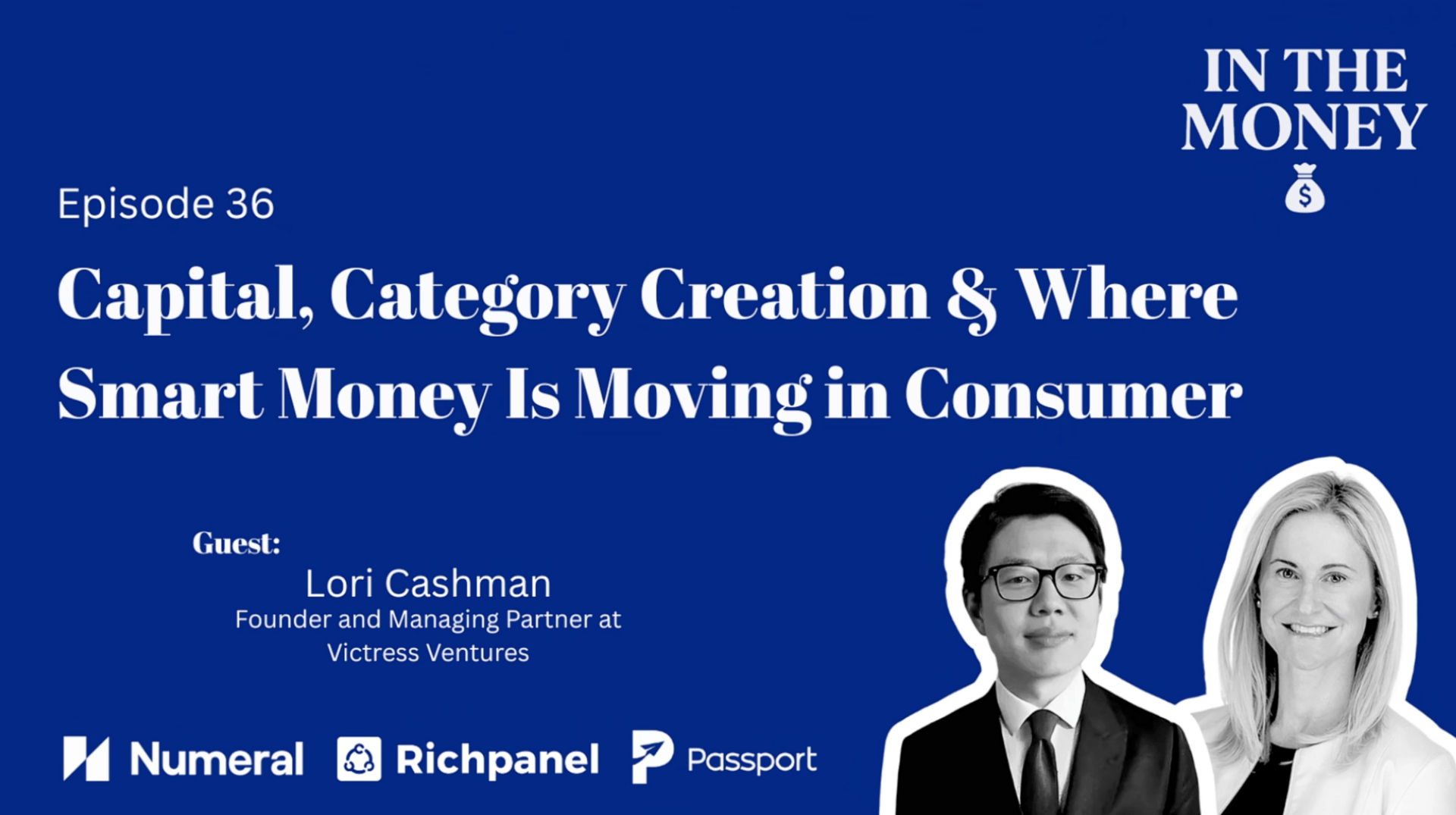 IN THE MONEY

$

Episode 36

Capital, Category Creation & Where Smart Money Is Moving in Consumer

Guest:
Lori Cashman
Founder and Managing Partner at Victress Ventures

Numeral Richpanel Passport